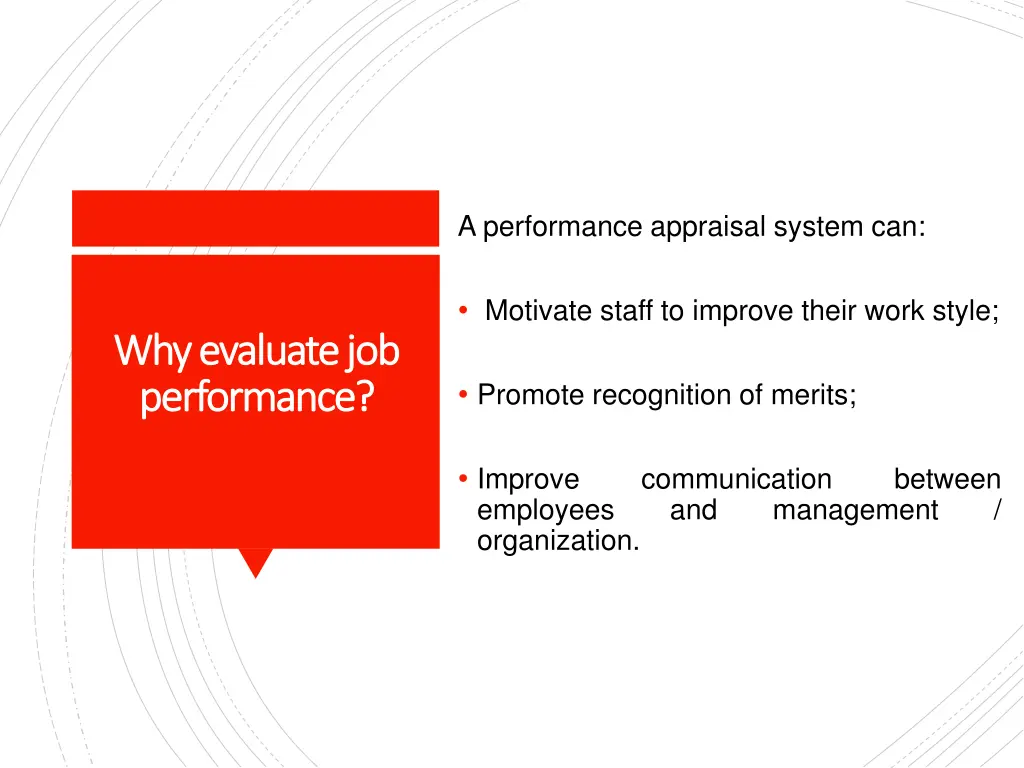 Why evaluate job performance?

A performance appraisal system can:

• Motivate staff to improve their work style;

• Promote recognition of merits;

• Improve communication between employees and management / organization.